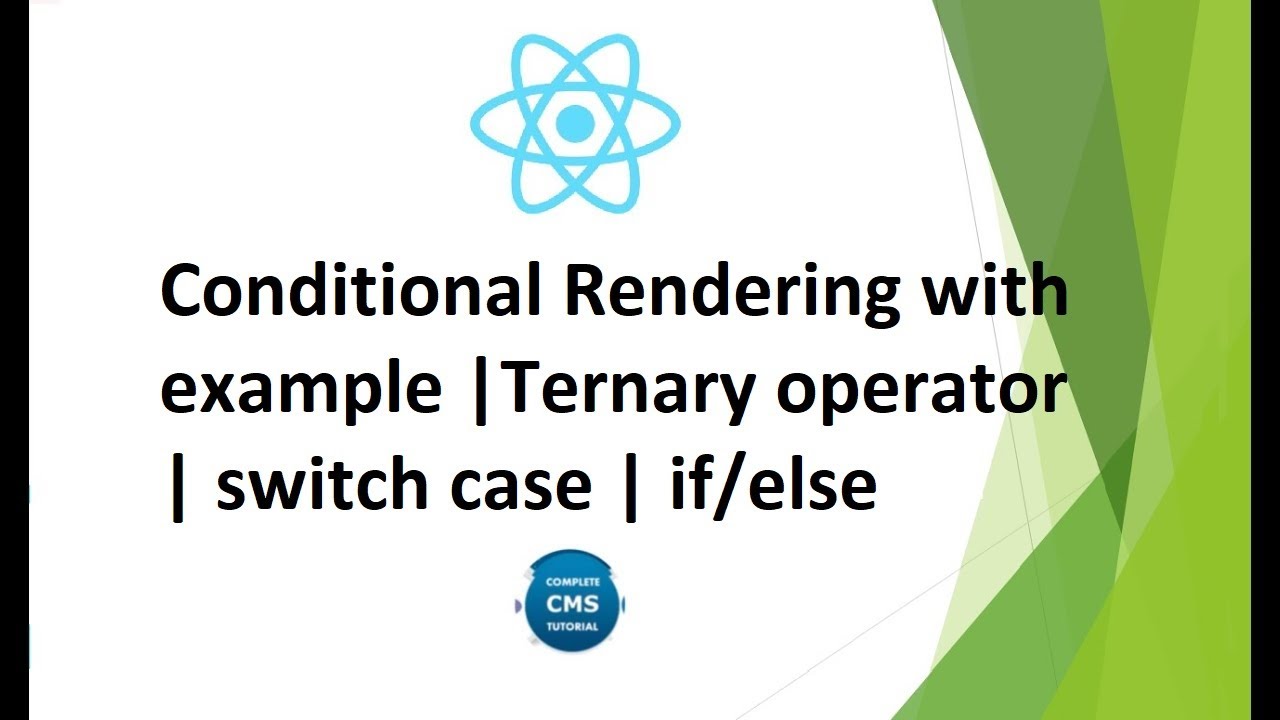 Conditional Rendering with example |Ternary operator | switch case | if/else

COMPLETE
CMS
TUTORIAL